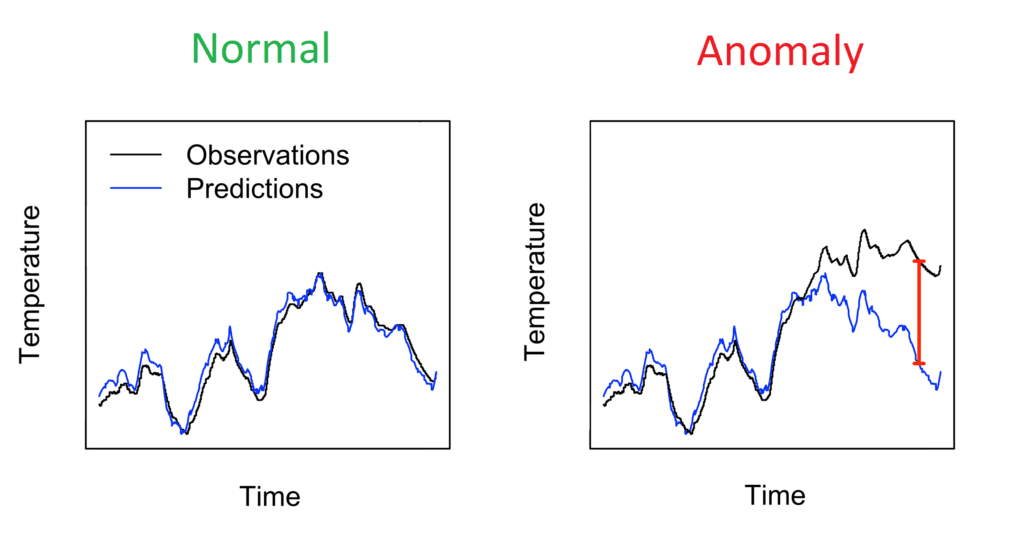 Normal

Observations
Predictions

Temperature

Time

Anomaly

Temperature

Time